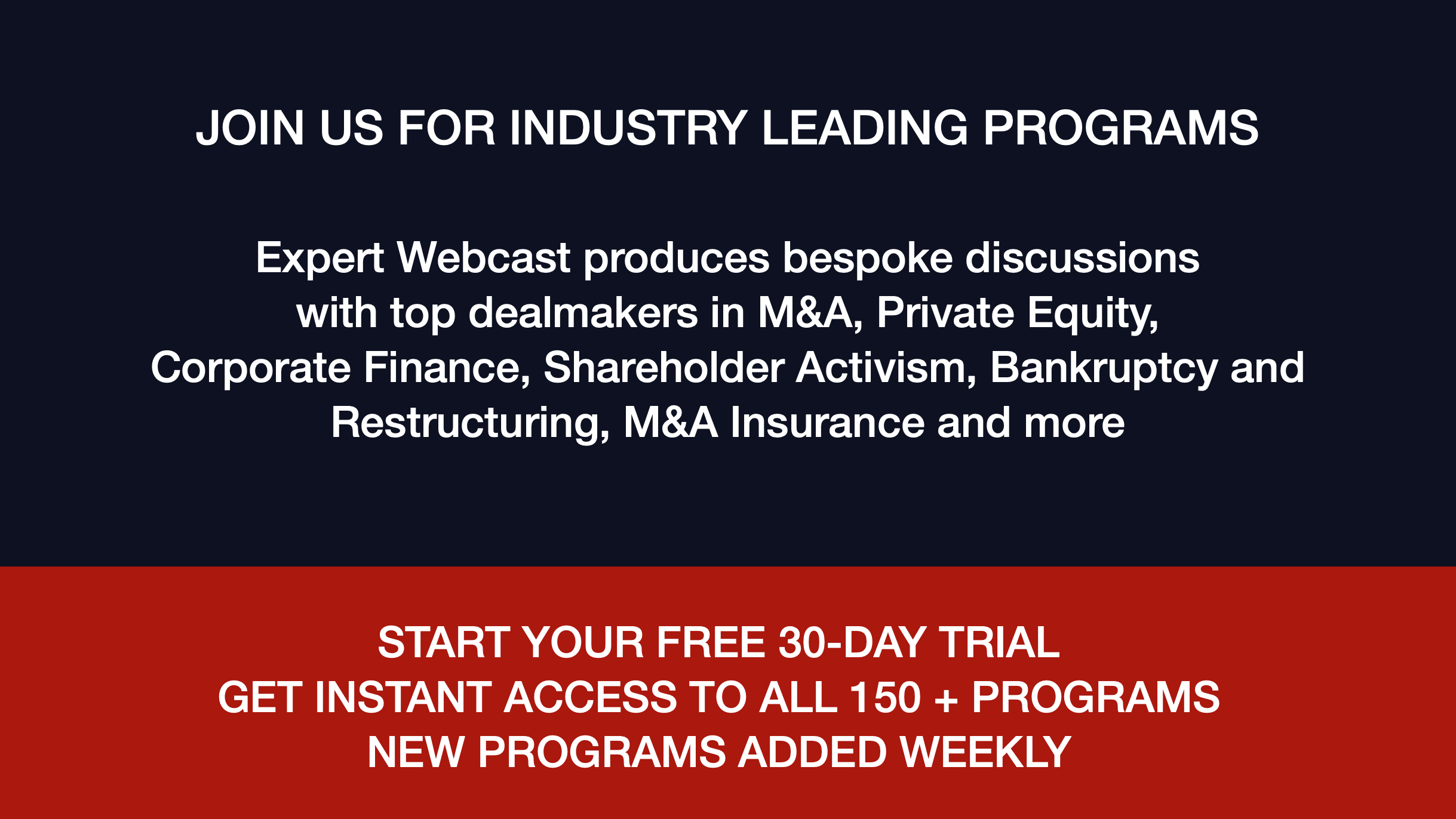 JOIN US FOR INDUSTRY LEADING PROGRAMS

Expert Webcast produces bespoke discussions with top dealmakers in M&A, Private Equity, Corporate Finance, Shareholder Activism, Bankruptcy and Restructuring, M&A Insurance and more

START YOUR FREE 30-DAY TRIAL
GET INSTANT ACCESS TO ALL 150 + PROGRAMS
NEW PROGRAMS ADDED WEEKLY